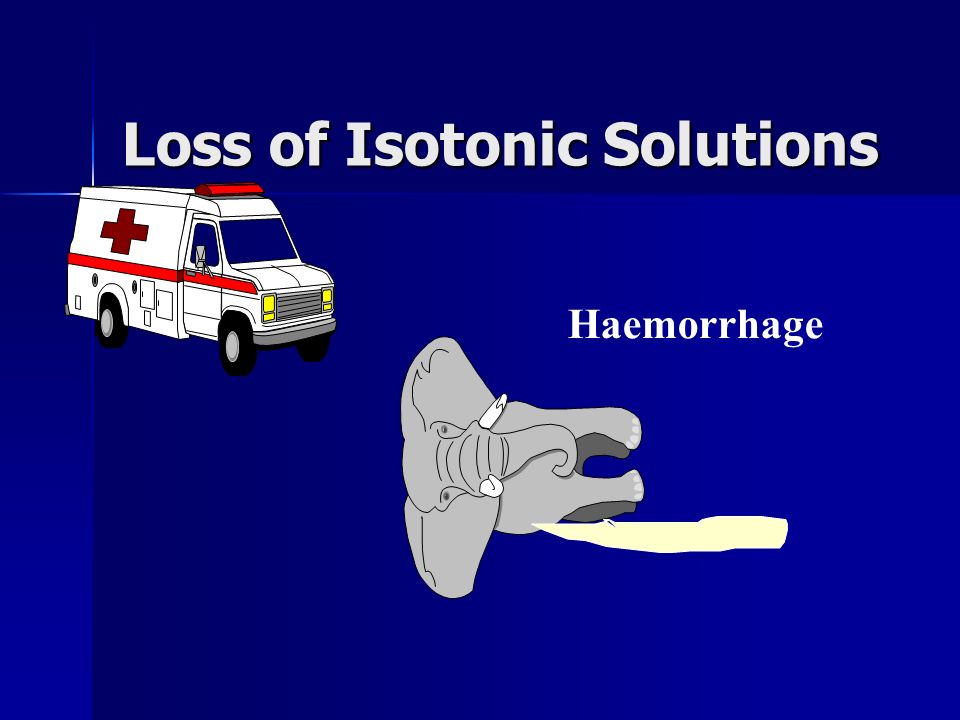 Loss of Isotonic Solutions

Haemorrhage